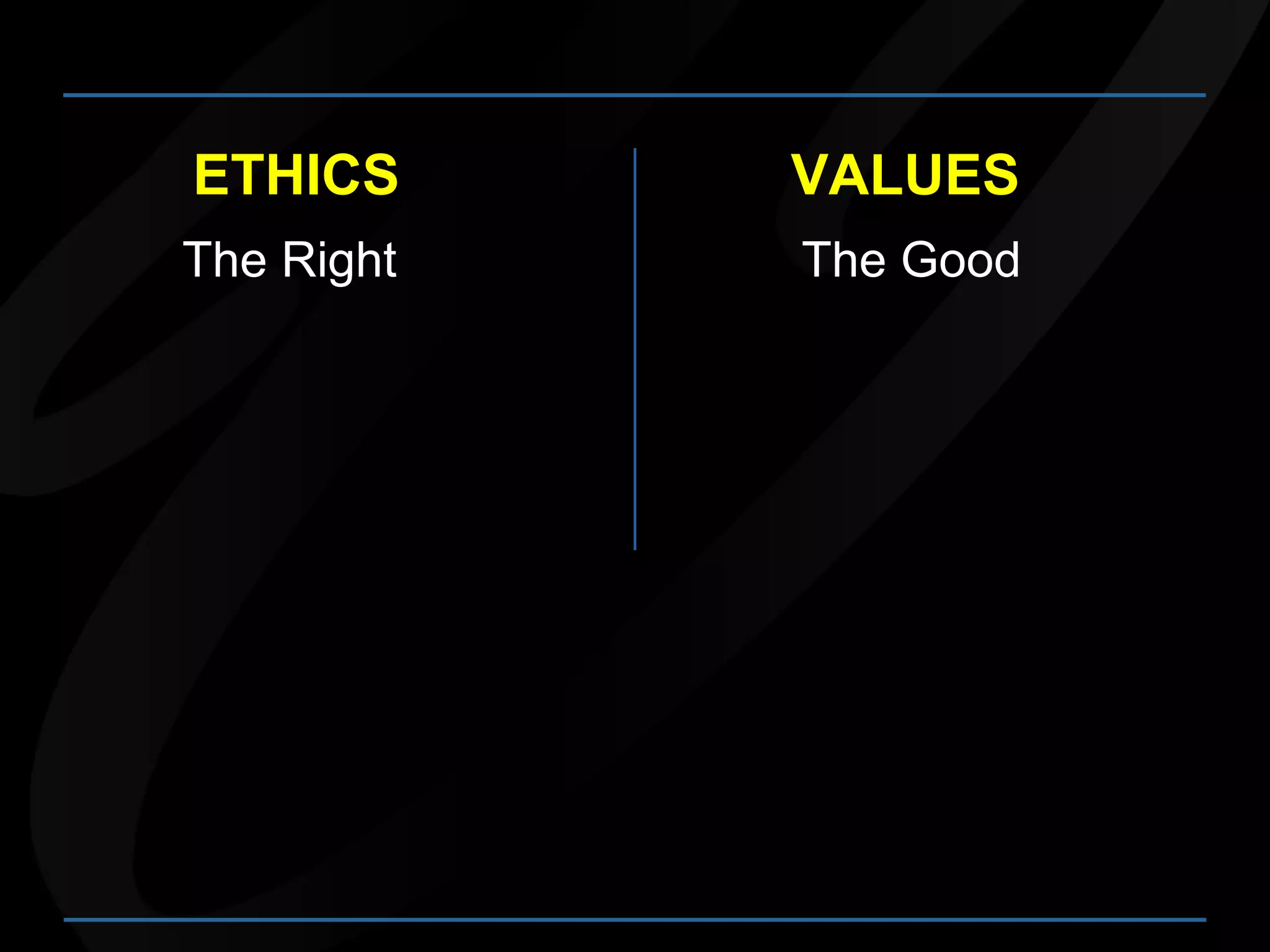 ETHICS

The Right

VALUES

The Good